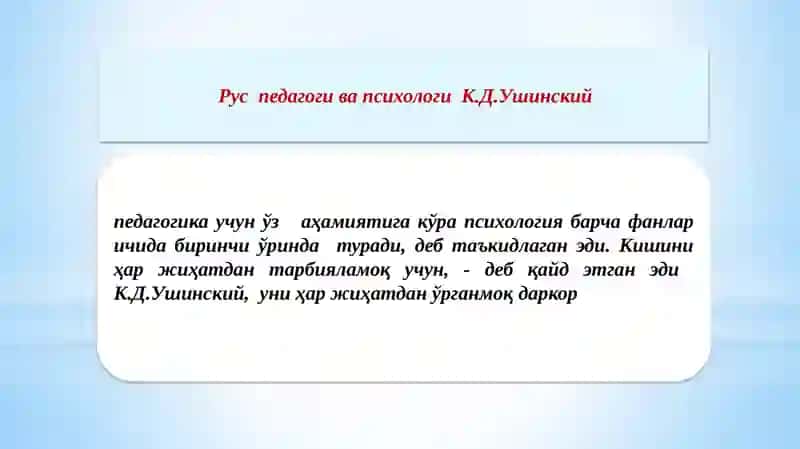 Рус педагоги ва психологи К.Д.Ушинский

педагогика учун ўз аҳамиятига кўра психология барча фанлар ичида биринчи ўринда туради, деб таъкидлаган эди. Кишини ҳар жиҳатдан тарбияламоқ учун, - деб қайд этган эди К.Д.Ушинский, уни ҳар жиҳатдан ўрганмоқ даркор